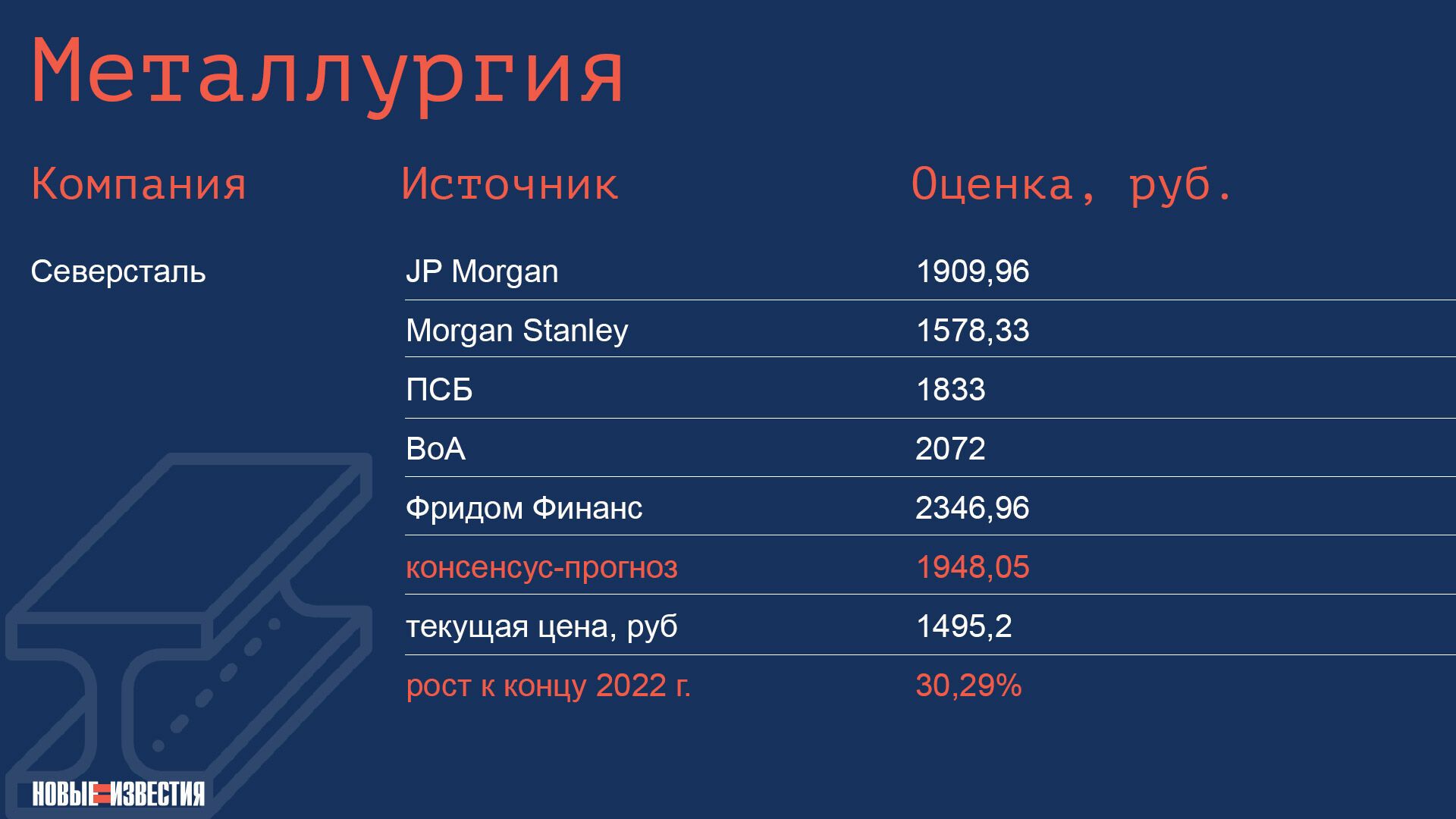 Металлургия

| Компания | Источник | Оценка, руб. |
|---|---|---|
| Северсталь | JP Morgan | 1909,96 |
| | Morgan Stanley | 1578,33 |
| | ПСБ | 1833 |
| | BoA | 2072 |
| | Фридом Финанс | 2346,96 |
| | консенсус-прогноз | 1948,05 |
| | текущая цена, руб | 1495,2 |
| | рост к концу 2022 г. | 30,29% |

НОВЫЕ ИЗВЕСТИЯ